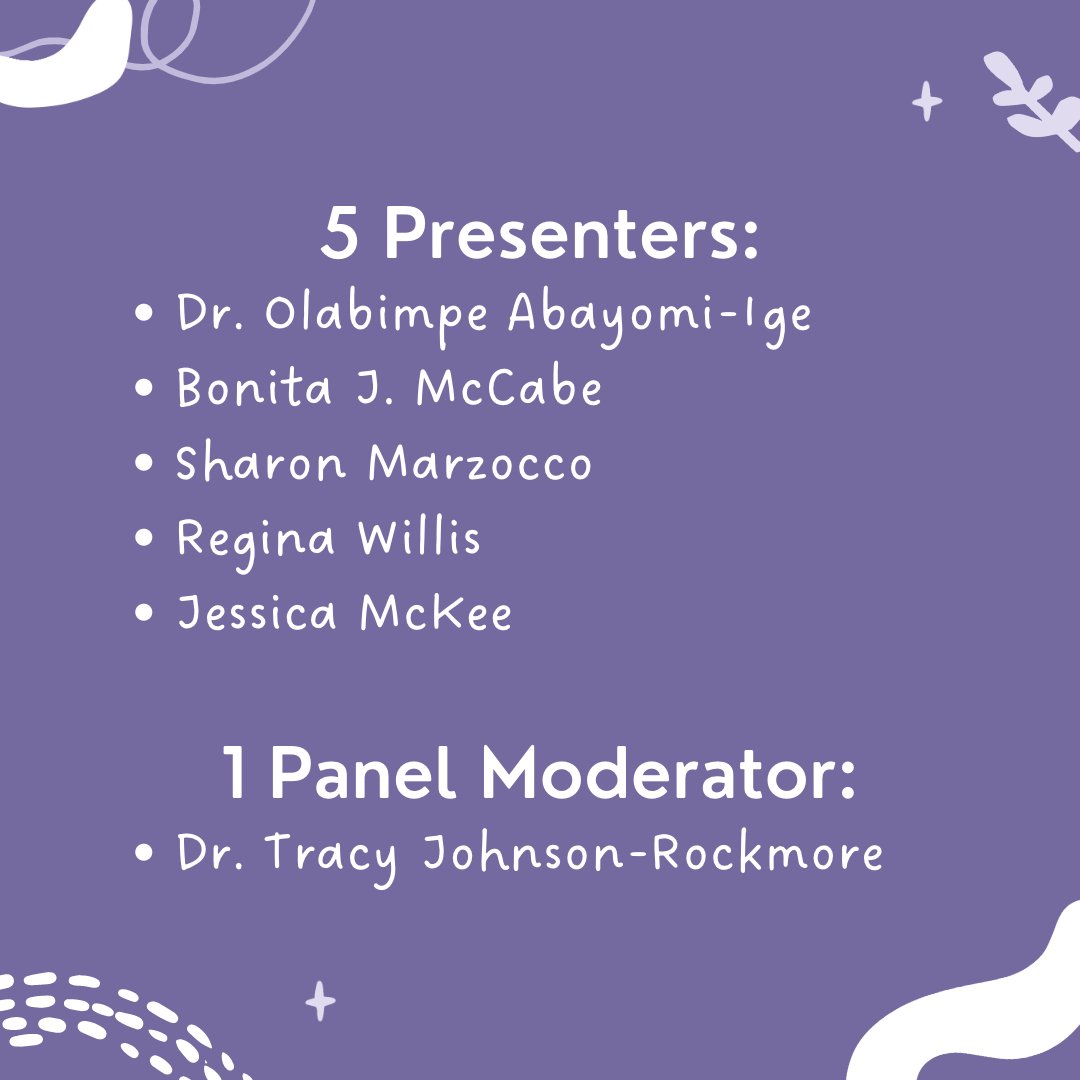 5 Presenters:
• Dr. Olabimpe Abayomi-Ige
• Bonita J. McCabe
• Sharon Marzocco
• Regina Willis
• Jessica McKee

1 Panel Moderator:
• Dr. Tracy Johnson-Rockmore